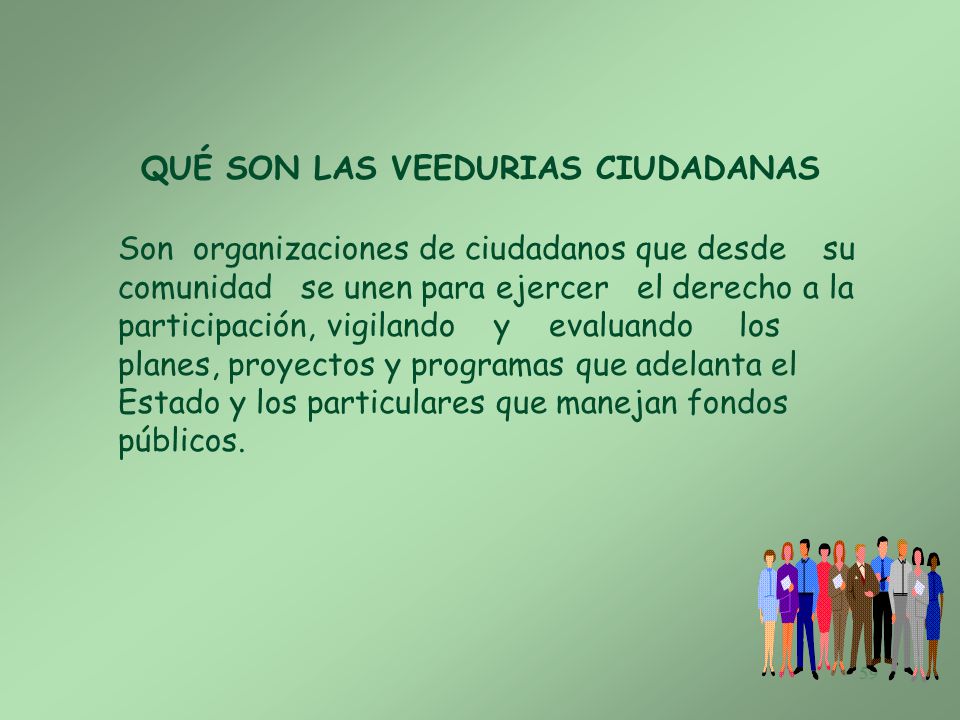 QUÉ SON LAS VEEDURIAS CIUDADANAS

Son organizaciones de ciudadanos que desde su comunidad se unen para ejercer el derecho a la participación, vigilando y evaluando los planes, proyectos y programas que adelanta el Estado y los particulares que manejan fondos públicos.